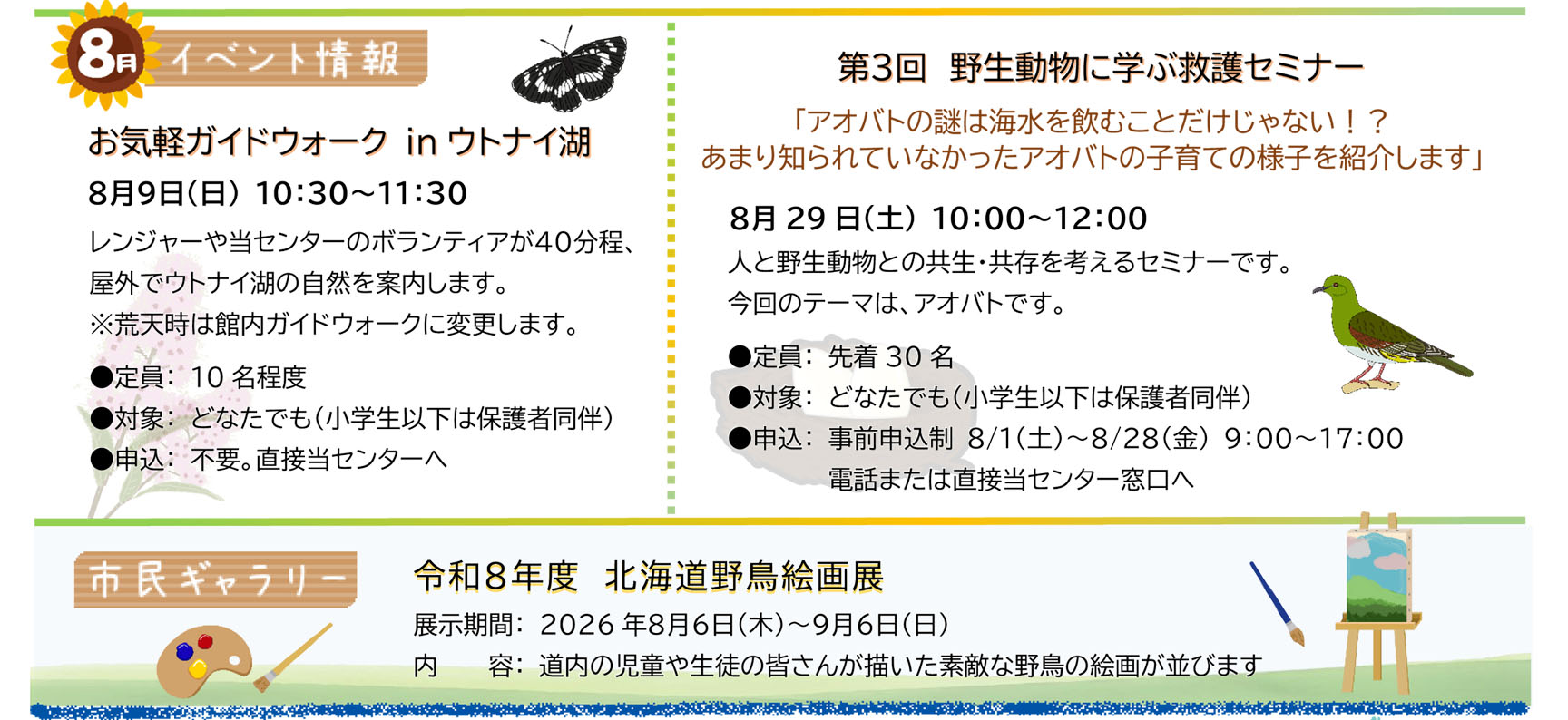 8月 イベント情報

お気軽ガイドウォーク in ウトナイ湖

8月9日(日) 10:30~11:30

レンジャーや当センターのボランティアが40分程、屋外でウトナイ湖の自然を案内します。
※荒天時は館内ガイドウォークに変更します。

●定員: 10 名程度
●対象: どなたでも(小学生以下は保護者同伴)
●申込: 不要。直接当センターへ

第3回 野生動物に学ぶ救護セミナー

「アオバトの謎は海水を飲むことだけじゃない!?
あまり知られていなかったアオバトの子育ての様子を紹介します」

8月 29 日(土) 10:00~12:00

人と野生動物との共生・共存を考えるセミナーです。
今回のテーマは、アオバトです。

●定員: 先着 30 名
●対象: どなたでも(小学生以下は保護者同伴)
●申込: 事前申込制 8/1(土)~8/28(金) 9:00~17:00
電話または直接当センター窓口へ

市民ギャラリー

令和8年度 北海道野鳥絵画展

展示期間: 2026 年8月6日(木)~9月6日(日)
内 容: 道内の児童や生徒の皆さんが描いた素敵な野鳥の絵画が並びます